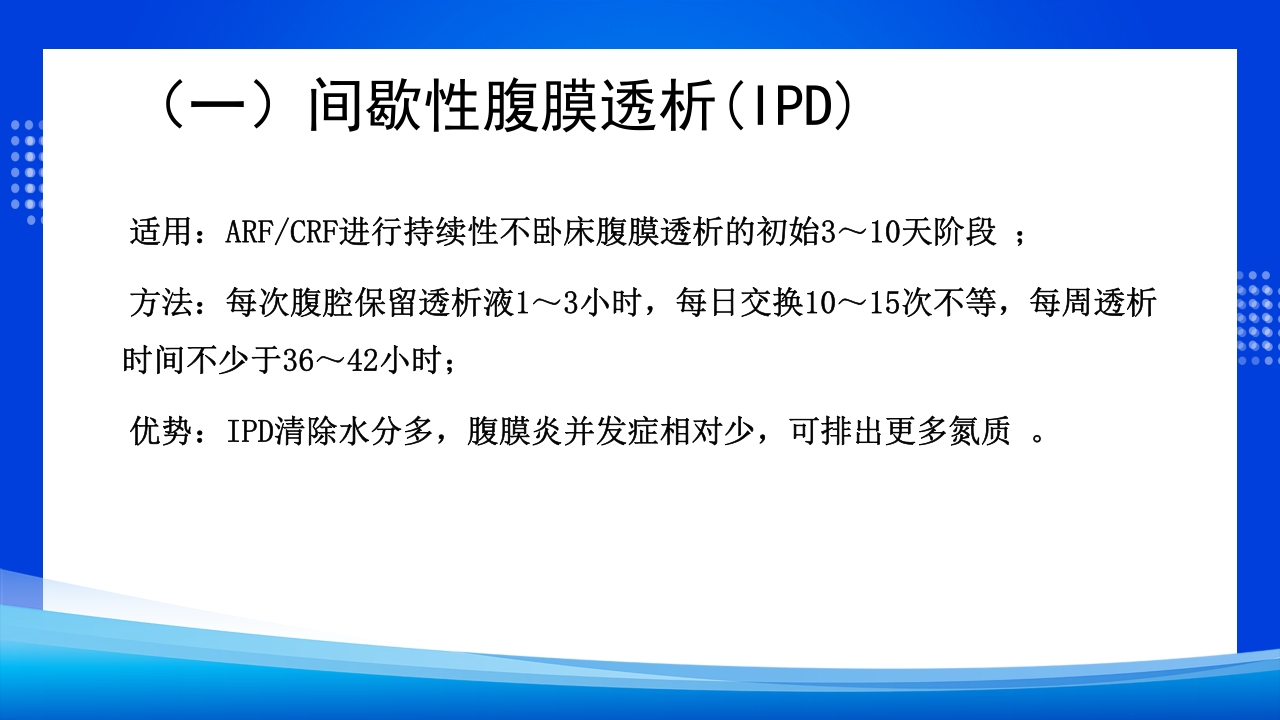 （一）间歇性腹膜透析(IPD)

适用：ARF/CRF进行持续性不卧床腹膜透析的初始3～10天阶段 ；

方法：每次腹腔保留透析液1～3小时，每日交换10～15次不等，每周透析时间不少于36～42小时；

优势：IPD清除水分多，腹膜炎并发症相对少，可排出更多氮质 。